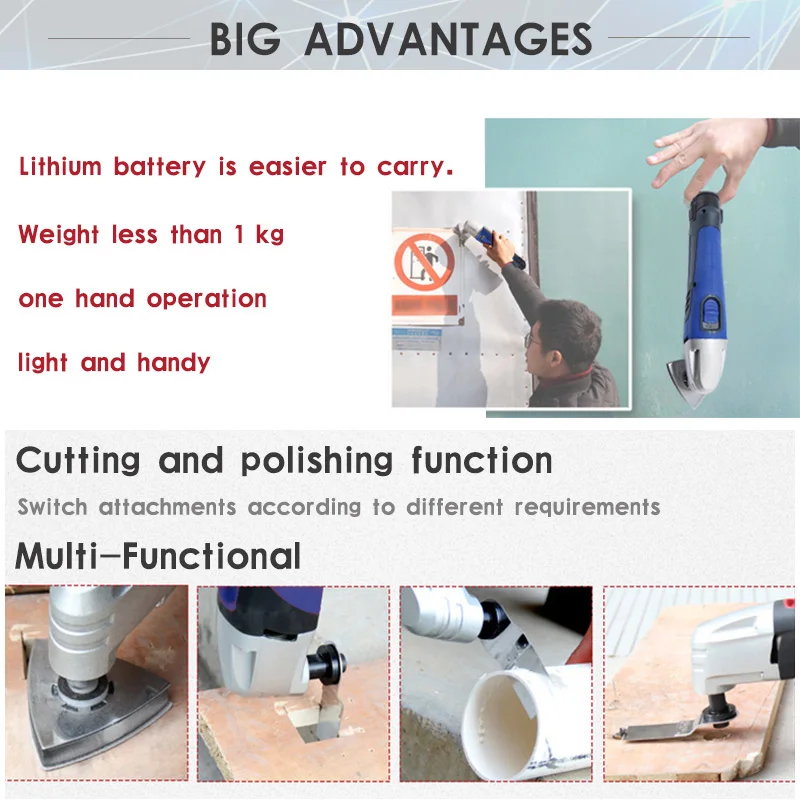 BIG ADVANTAGES

Lithium battery is easier to carry.

Weight less than 1 kg

one hand operation

light and handy

Cutting and polishing function

Switch attachments according to different requirements

Multi-Functional